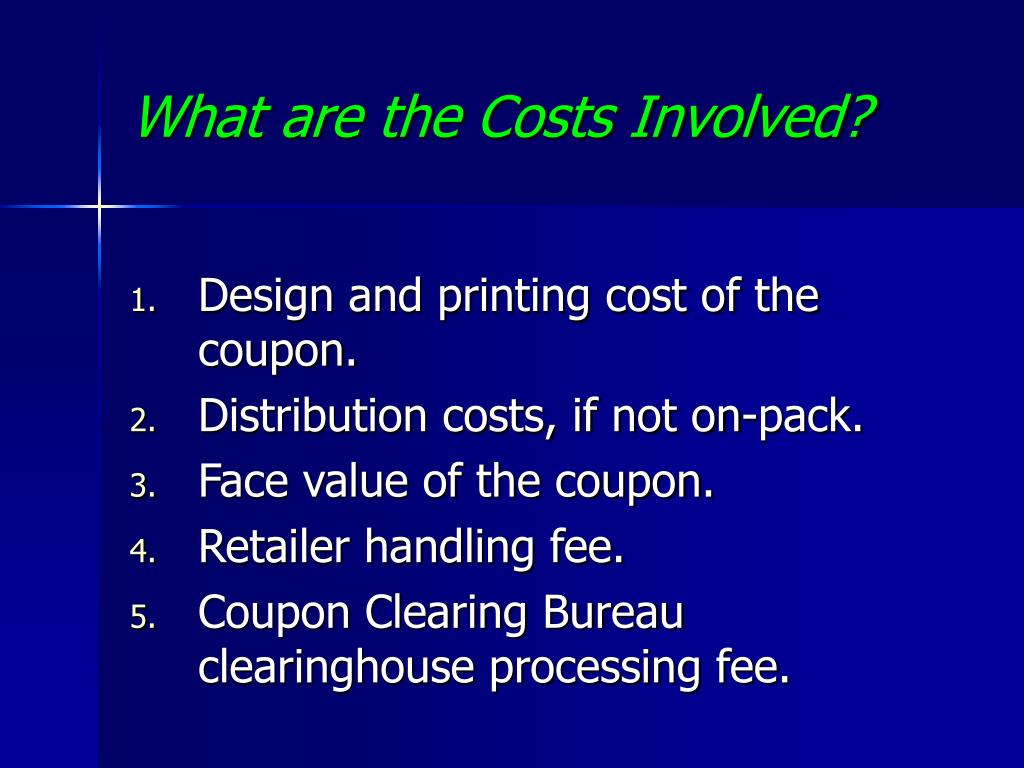 What are the Costs Involved?

1. Design and printing cost of the coupon.
2. Distribution costs, if not on-pack.
3. Face value of the coupon.
4. Retailer handling fee.
5. Coupon Clearing Bureau clearinghouse processing fee.